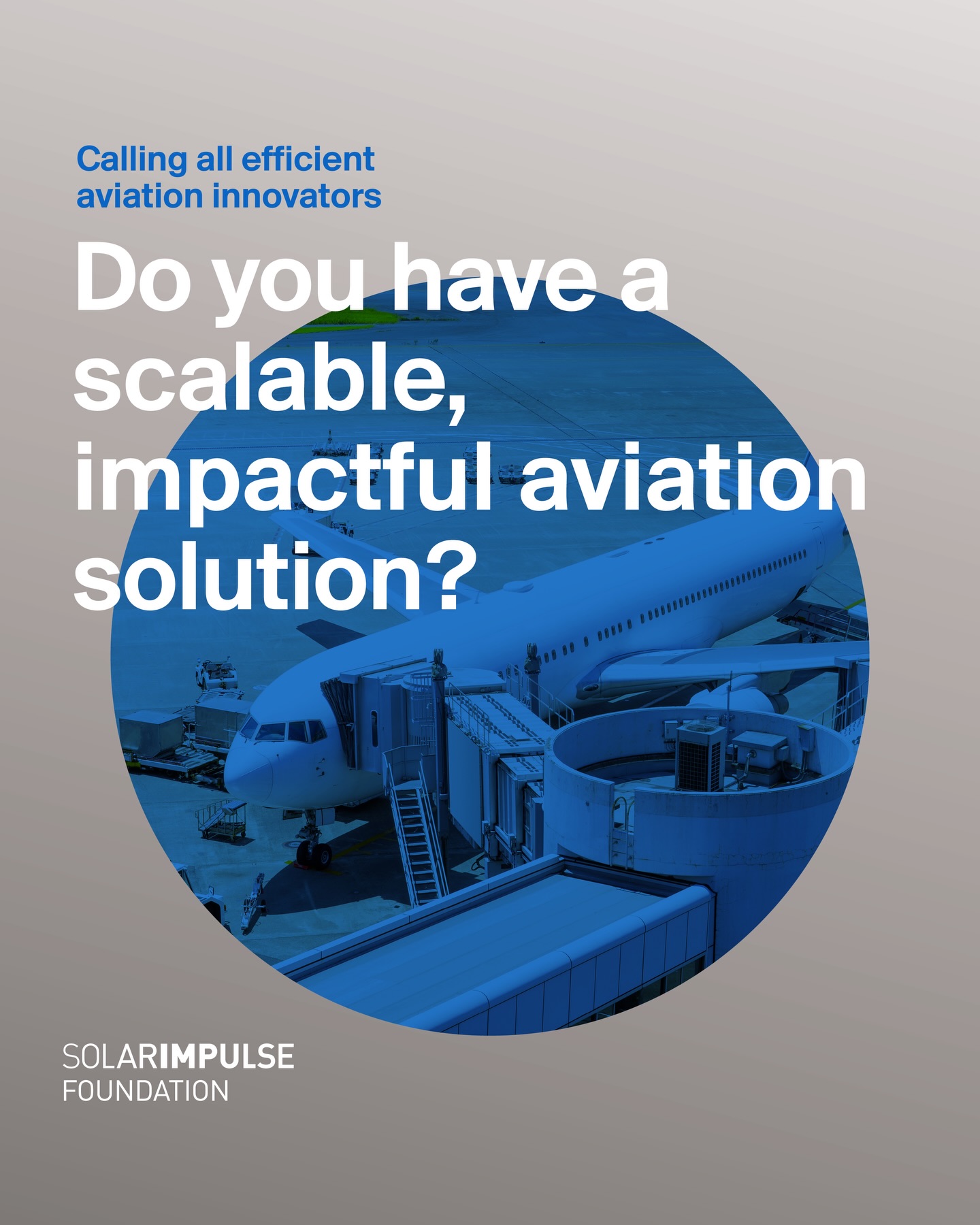 Calling all efficient aviation innovators

Do you have a scalable, impactful aviation solution?

SOLARIMPULSE
FOUNDATION